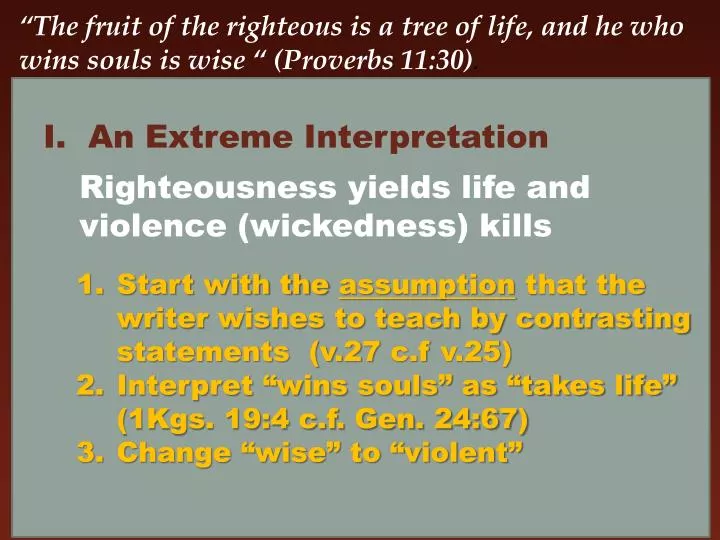 “The fruit of the righteous is a tree of life, and he who wins souls is wise “ (Proverbs 11:30).

I. An Extreme Interpretation

Righteousness yields life and violence (wickedness) kills

1. Start with the assumption that the writer wishes to teach by contrasting statements (v.27 c.f v.25)
2. Interpret “wins souls” as “takes life” (1Kgs. 19:4 c.f. Gen. 24:67)
3. Change “wise” to “violent”